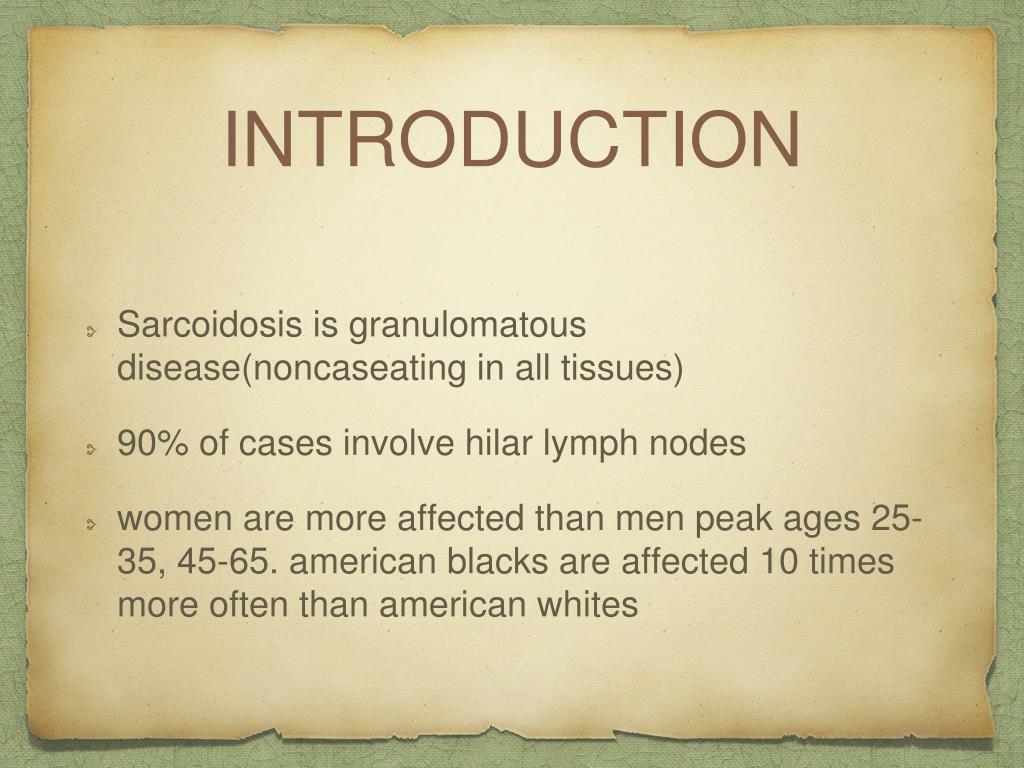 INTRODUCTION

Sarcoidosis is granulomatous disease(noncaseating in all tissues)

90% of cases involve hilar lymph nodes

women are more affected than men peak ages 25-35, 45-65. american blacks are affected 10 times more often than american whites